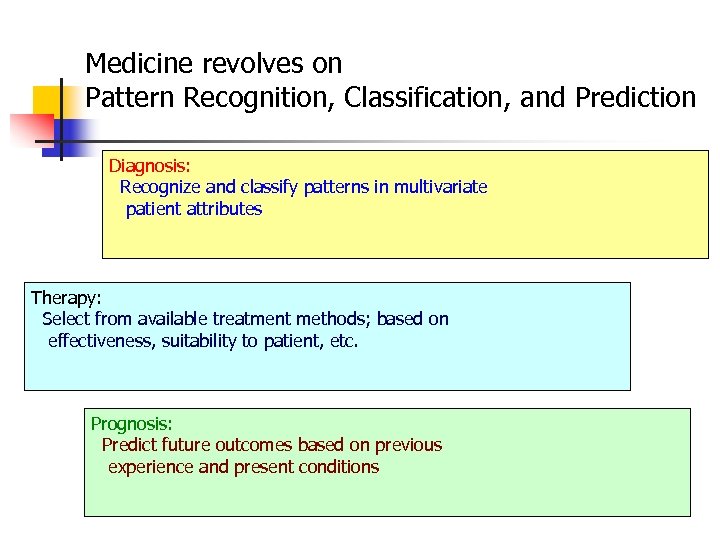 Medicine revolves on
Pattern Recognition, Classification, and Prediction

Diagnosis:
Recognize and classify patterns in multivariate patient attributes

Therapy:
Select from available treatment methods; based on effectiveness, suitability to patient, etc.

Prognosis:
Predict future outcomes based on previous experience and present conditions